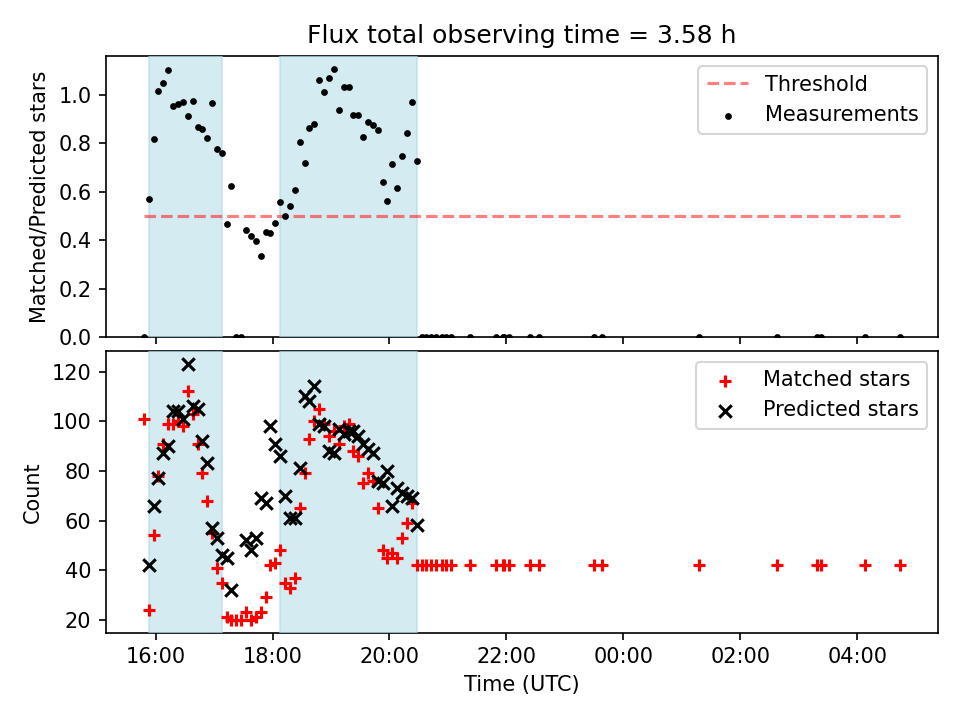 Flux total observing time = 3.58 h

Matched/Predicted stars

1.0
0.8
0.6
0.4
0.2
0.0

Threshold
Measurements

Count

120
100
80
60
40
20

Matched stars
Predicted stars

16:00
18:00
20:00
22:00
00:00
02:00
04:00

Time (UTC)